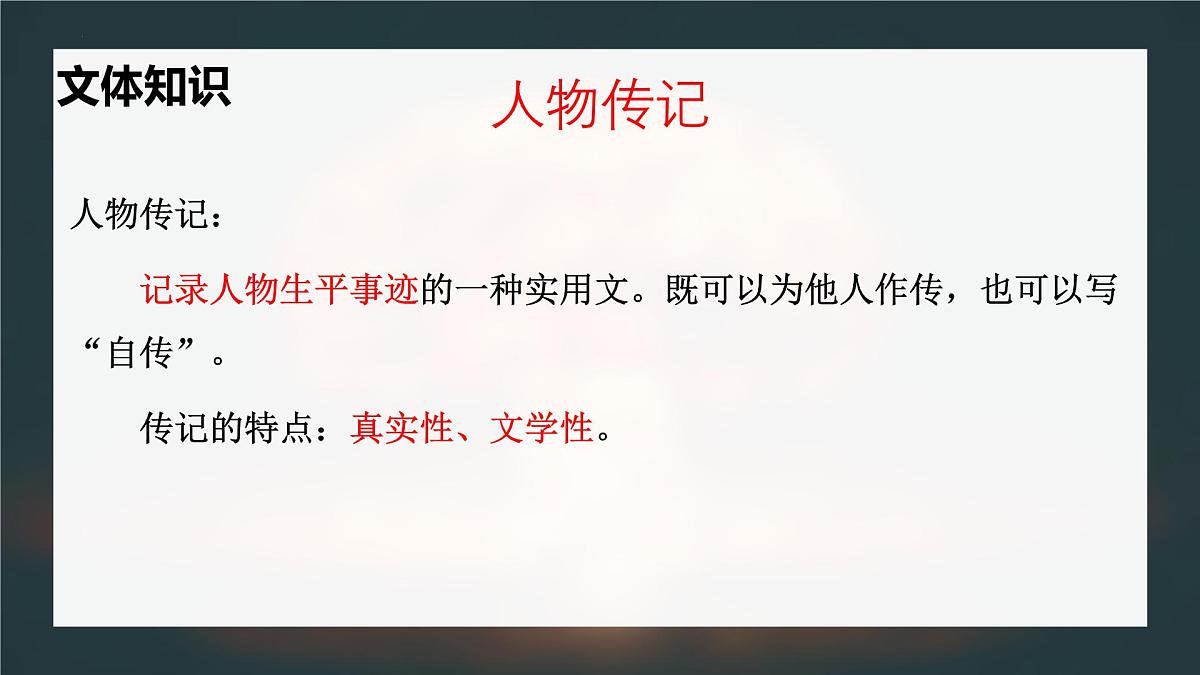 文体知识

人物传记

人物传记：

记录人物生平事迹的一种实用文。既可以为他人作传，也可以写“自传”。

传记的特点：真实性、文学性。